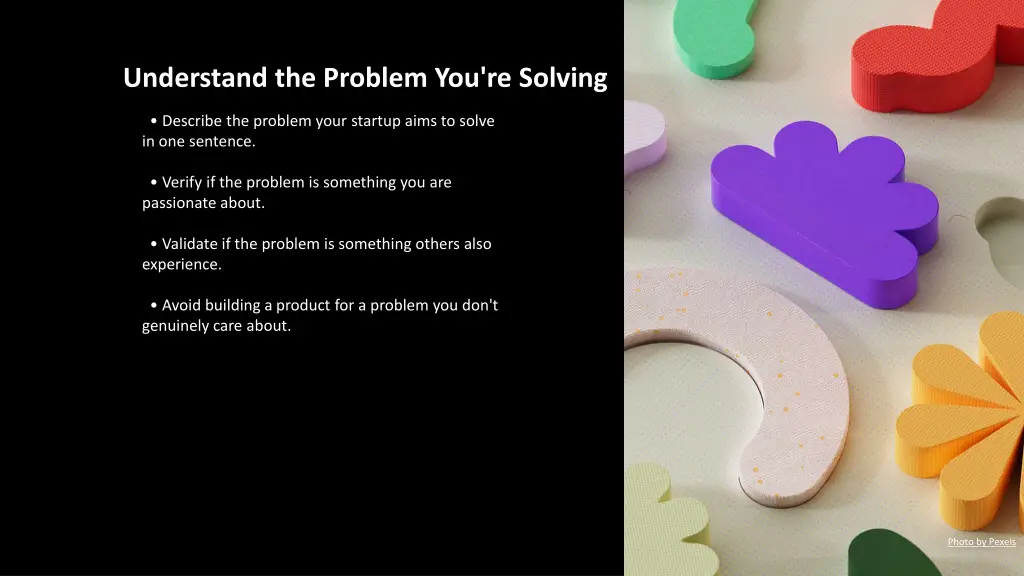 Understand the Problem You're Solving

• Describe the problem your startup aims to solve in one sentence.

• Verify if the problem is something you are passionate about.

• Validate if the problem is something others also experience.

• Avoid building a product for a problem you don't genuinely care about.

Photo by Pexels